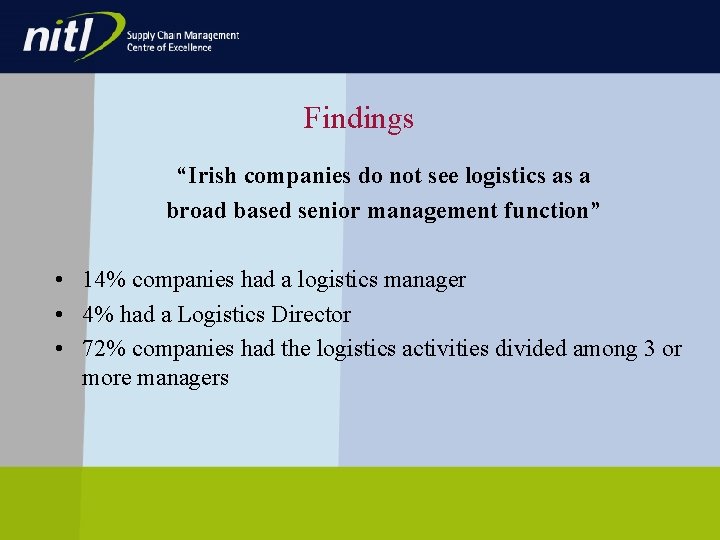 nitl Supply Chain Management
Centre of Excellence

Findings

"Irish companies do not see logistics as a broad based senior management function"

• 14% companies had a logistics manager
• 4% had a Logistics Director
• 72% companies had the logistics activities divided among 3 or more managers